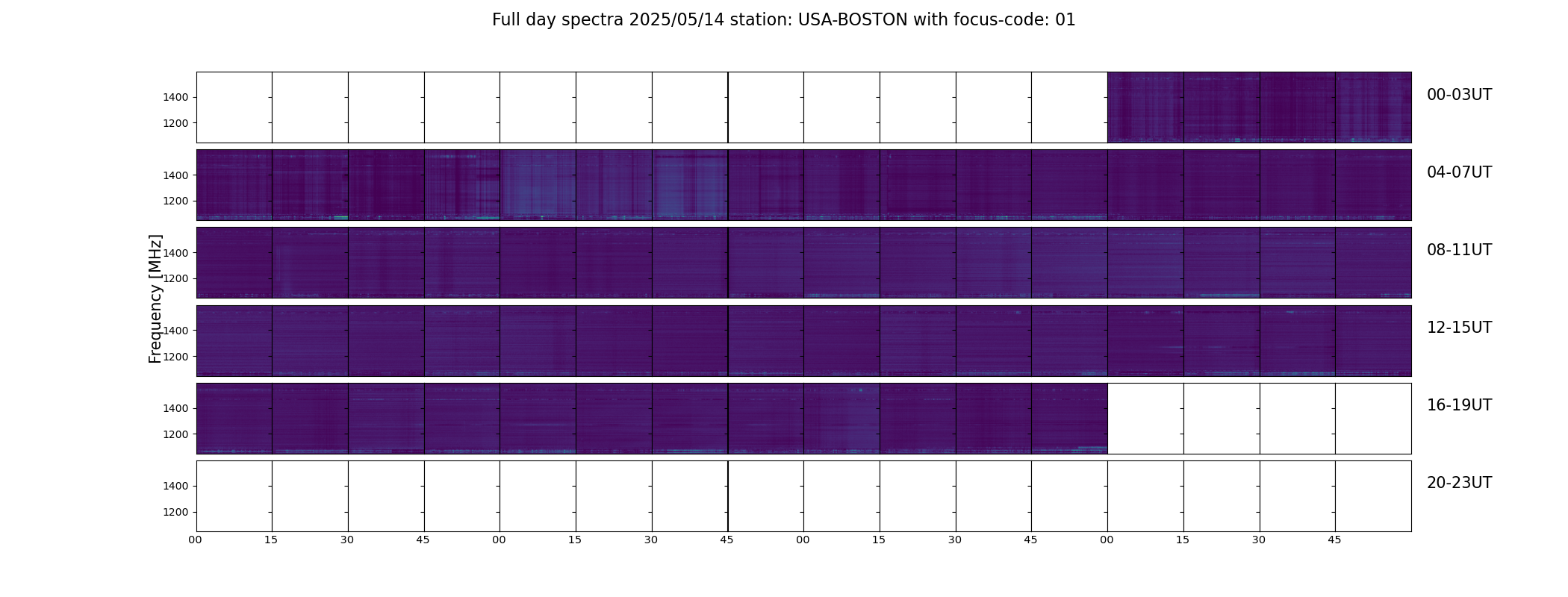 Full day spectra 2025/05/14 station: USA-BOSTON with focus-code: 01

Frequency [MHz]

1400
1200
00-03UT

1400
1200
04-07UT

1400
1200
08-11UT

1400
1200
12-15UT

1400
1200
16-19UT

1400
1200
20-23UT

00 15 30 45 00 15 30 45 00 15 30 45 00 15 30 45